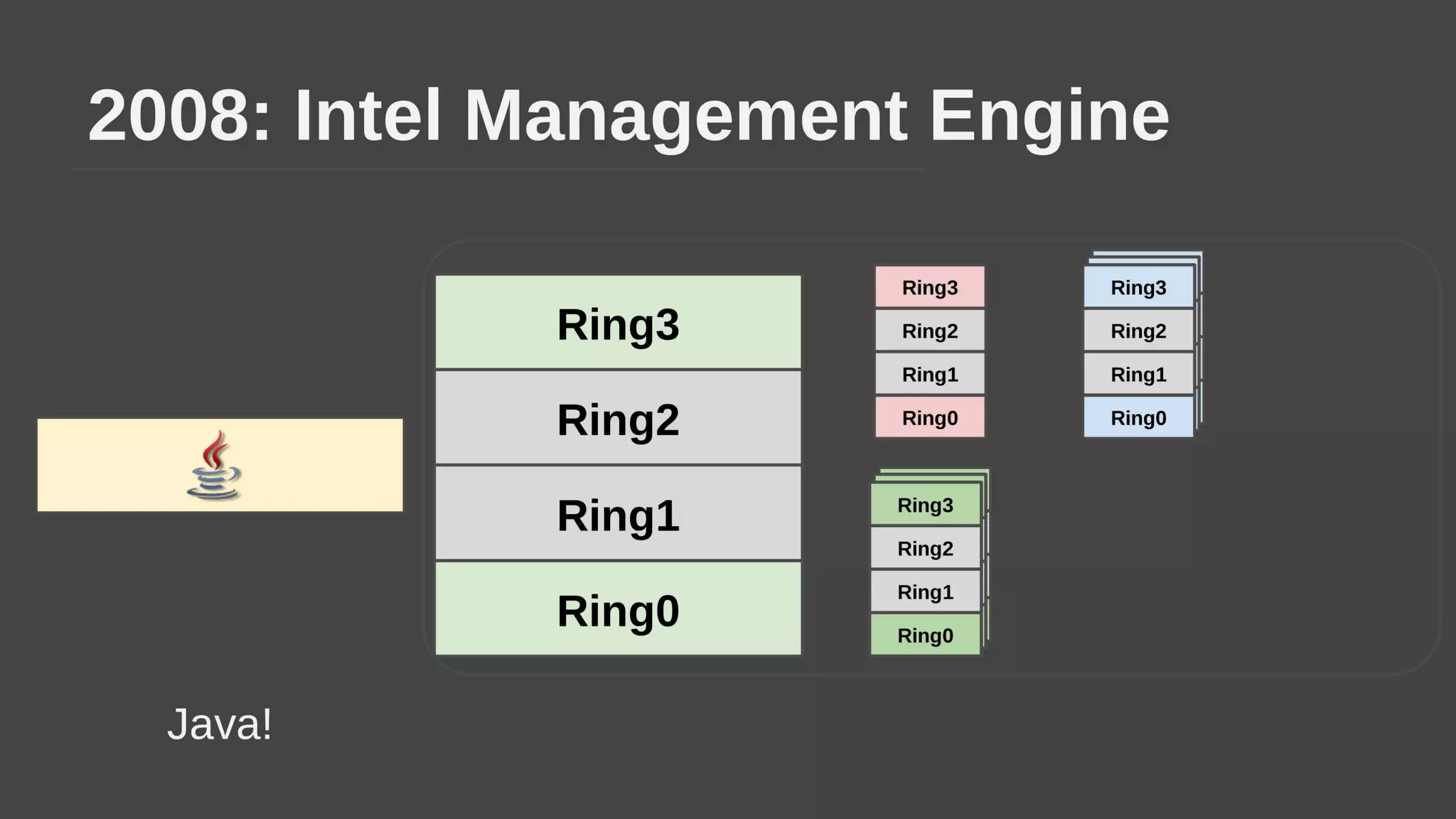 2008: Intel Management Engine

Ring3
Ring2
Ring1
Ring0

Ring3
Ring2
Ring1
Ring0

Ring3
Ring2
Ring1
Ring0

Ring3
Ring2
Ring1
Ring0

Java!